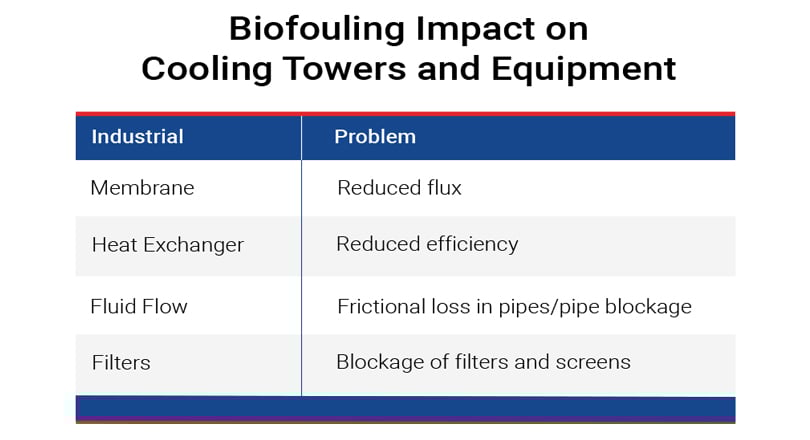 Biofouling Impact on Cooling Towers and Equipment

| Industrial | Problem |
|---|---|
| Membrane | Reduced flux |
| Heat Exchanger | Reduced efficiency |
| Fluid Flow | Frictional loss in pipes/pipe blockage |
| Filters | Blockage of filters and screens |